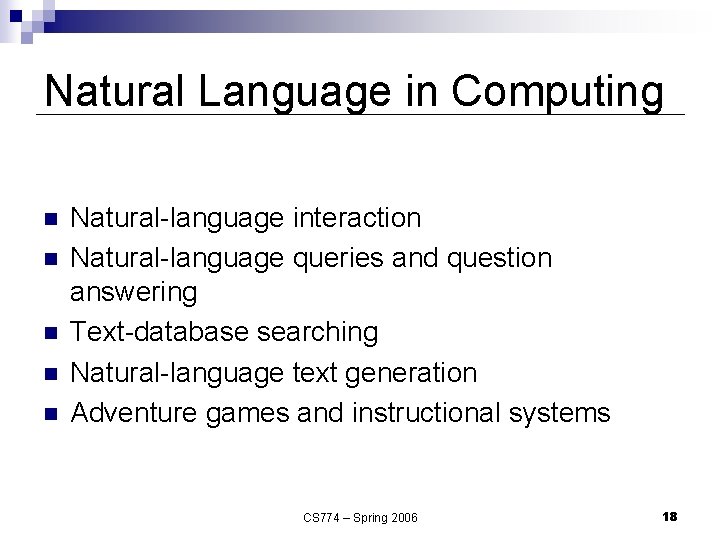 Natural Language in Computing

- Natural-language interaction
- Natural-language queries and question answering
- Text-database searching
- Natural-language text generation
- Adventure games and instructional systems

CS774 – Spring 2006

18